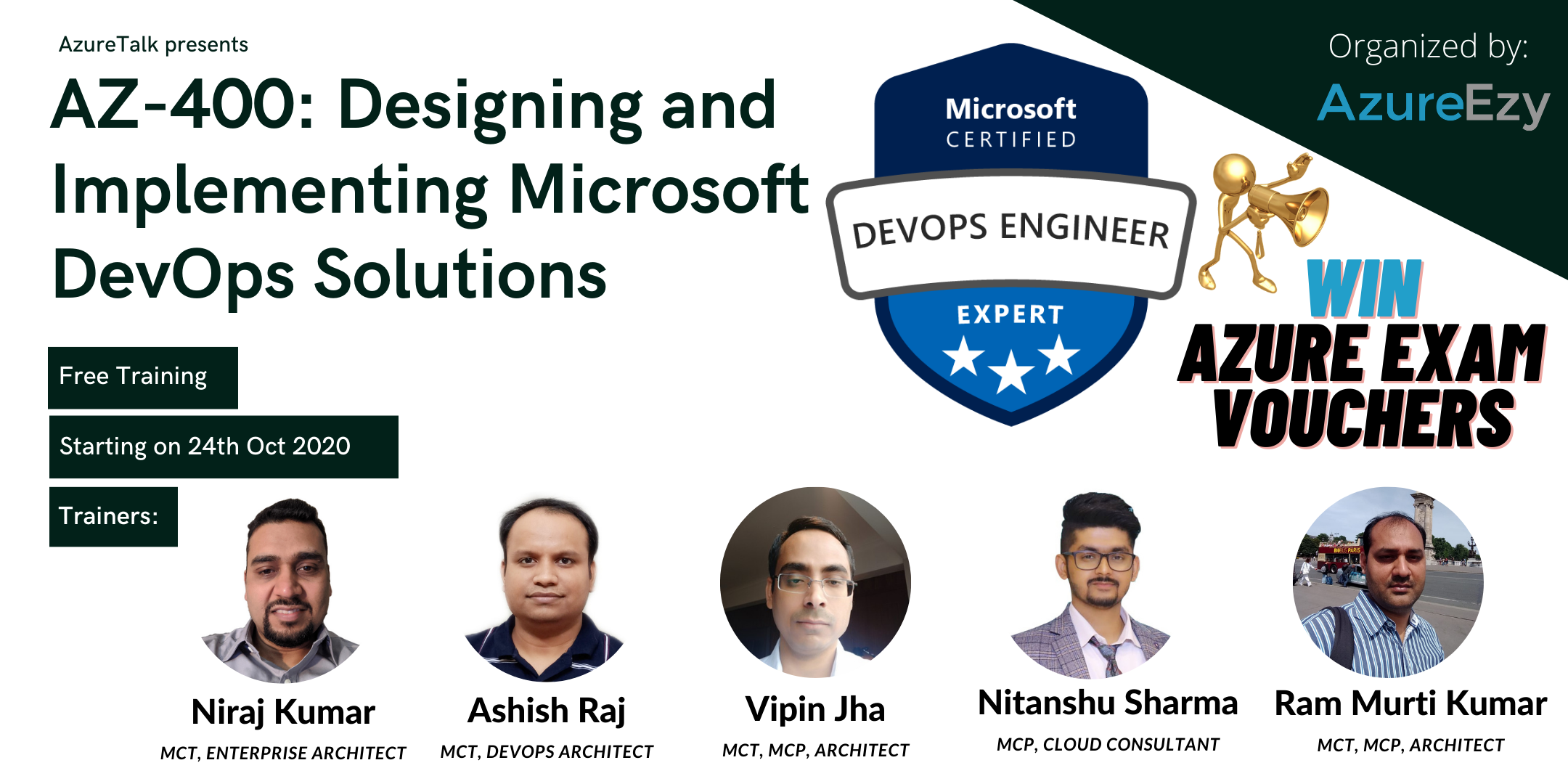 AzureTalk presents

AZ-400: Designing and Implementing Microsoft DevOps Solutions

Microsoft CERTIFIED

DEVOPS ENGINEER

EXPERT

Organized by:

AzureEzy

WIN

AZURE EXAM VOUCHERS

Free Training

Starting on 24th Oct 2020

Trainers:

Niraj Kumar
MCT, ENTERPRISE ARCHITECT

Ashish Raj
MCT, DEVOPS ARCHITECT

Vipin Jha
MCT, MCP, ARCHITECT

Nitanshu Sharma
MCP, CLOUD CONSULTANT

Ram Murti Kumar
MCT, MCP, ARCHITECT